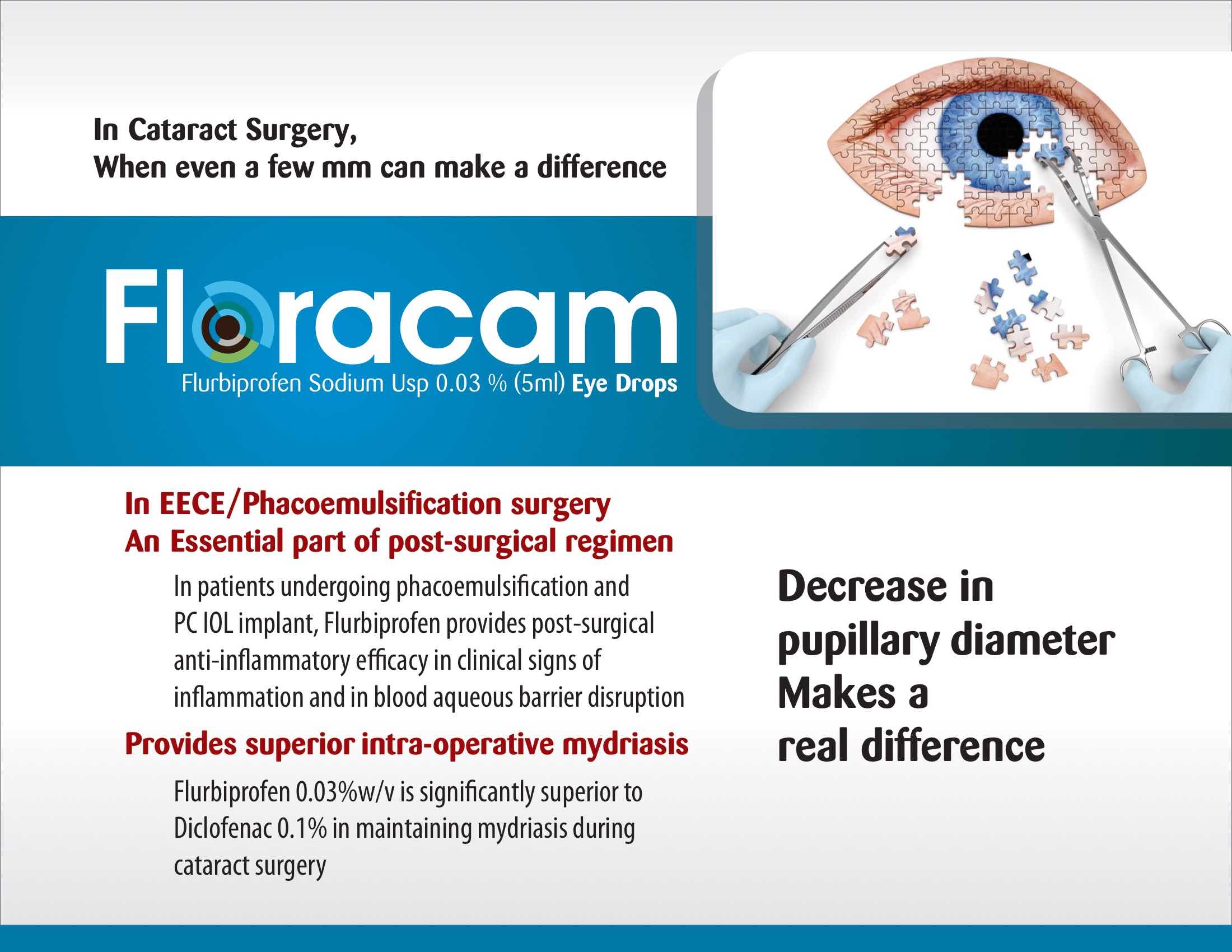 In Cataract Surgery,
When even a few mm can make a difference

Floracam
Flurbiprofen Sodium Usp 0.03 % (5ml) Eye Drops

In EECE/Phacoemulsification surgery
An Essential part of post-surgical regimen

In patients undergoing phacoemulsification and PC IOL implant, Flurbiprofen provides post-surgical anti-inflammatory efficacy in clinical signs of inflammation and in blood aqueous barrier disruption

Provides superior intra-operative mydriasis

Flurbiprofen 0.03%w/v is significantly superior to Diclofenac 0.1% in maintaining mydriasis during cataract surgery

Decrease in pupillary diameter Makes a real difference